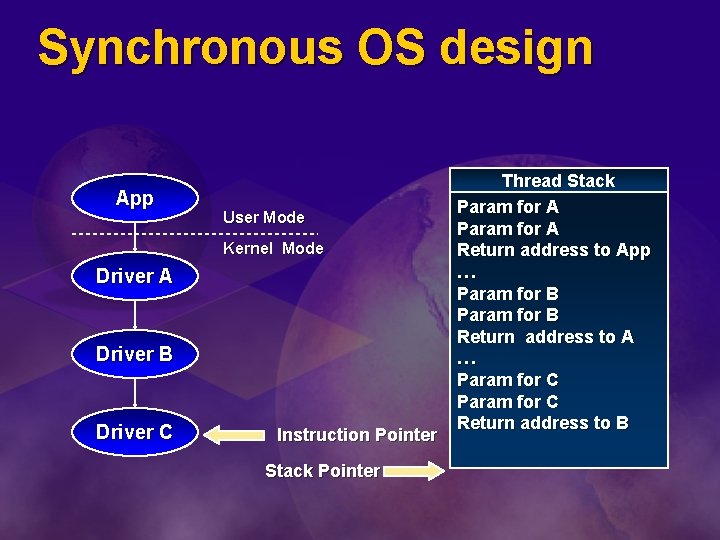 Synchronous OS design

App

User Mode

Kernel Mode

Driver A

Driver B

Driver C

Instruction Pointer

Stack Pointer

Thread Stack

Param for A
Param for A
Return address to App
…
Param for B
Param for B
Return address to A
…
Param for C
Param for C
Return address to B